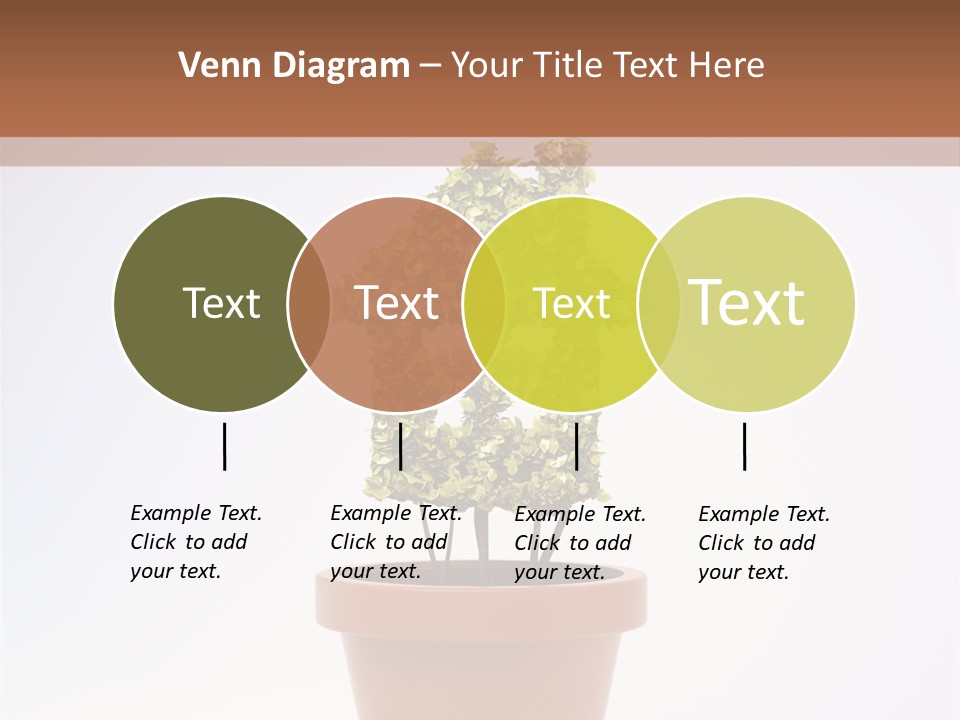 Venn Diagram – Your Title Text Here

Text

Text

Text

Text

Example Text. Click to add your text.

Example Text. Click to add your text.

Example Text. Click to add your text.

Example Text. Click to add your text.